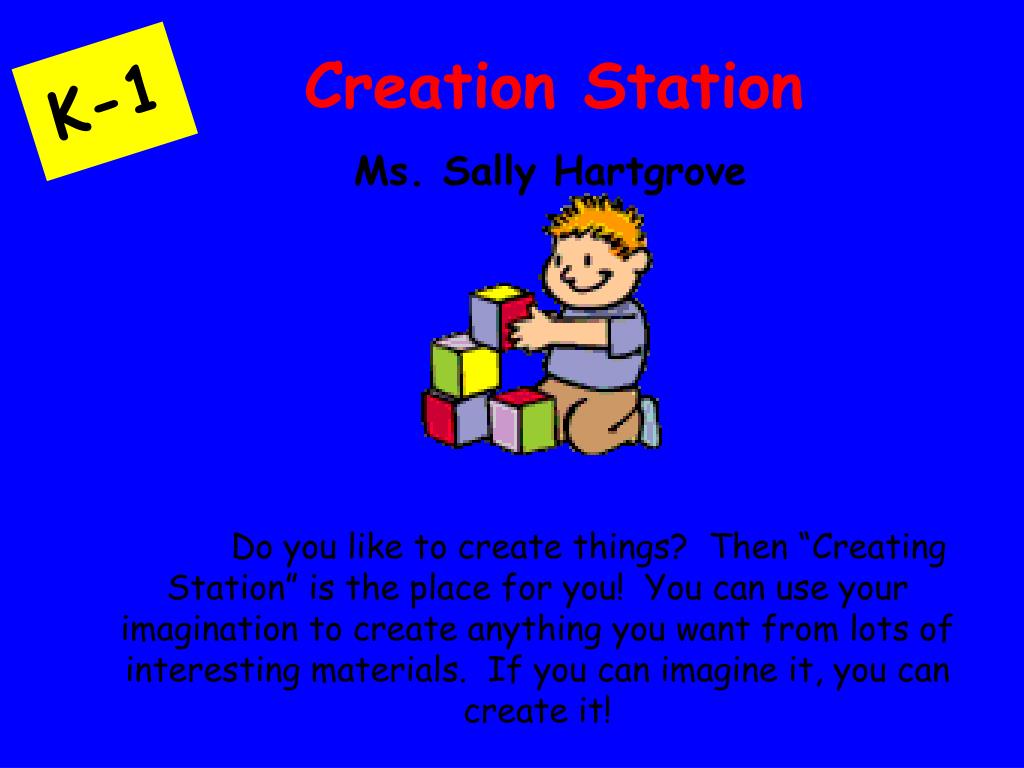 K-1

Creation Station

Ms. Sally Hartgrove

Do you like to create things? Then “Creating Station” is the place for you! You can use your imagination to create anything you want from lots of interesting materials. If you can imagine it, you can create it!